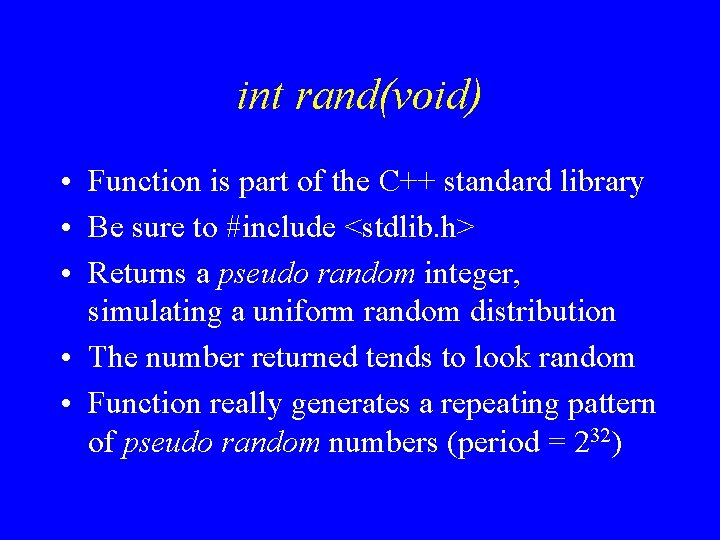 int rand(void)

• Function is part of the C++ standard library
• Be sure to #include <stdlib.h>
• Returns a pseudo random integer, simulating a uniform random distribution
• The number returned tends to look random
• Function really generates a repeating pattern of pseudo random numbers (period = $2^{32}$)